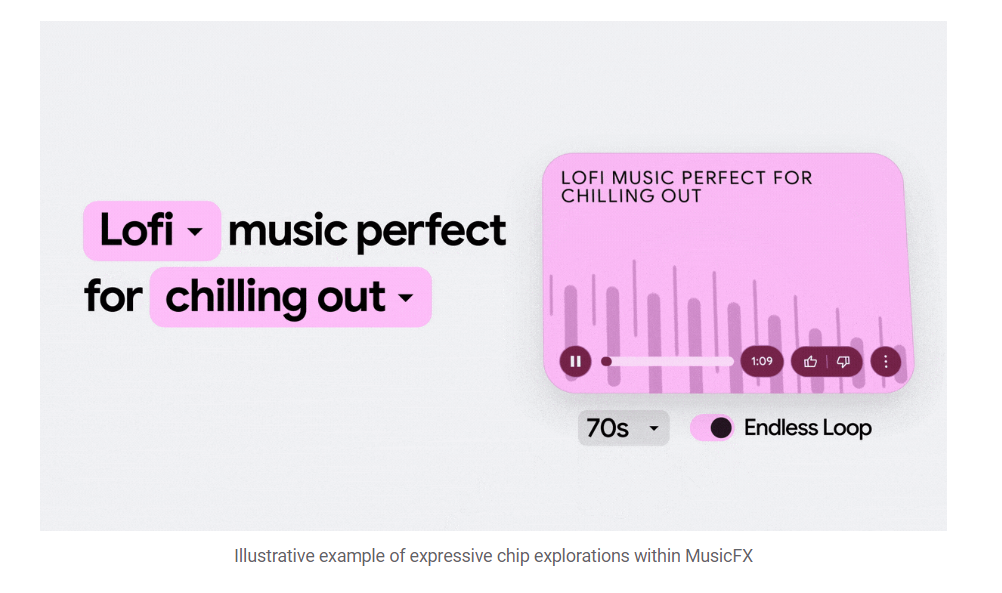 Lofi music perfect for chilling out

LOFI MUSIC PERFECT FOR CHILLING OUT

1:09

70s

Endless Loop

Illustrative example of expressive chip explorations within MusicFX